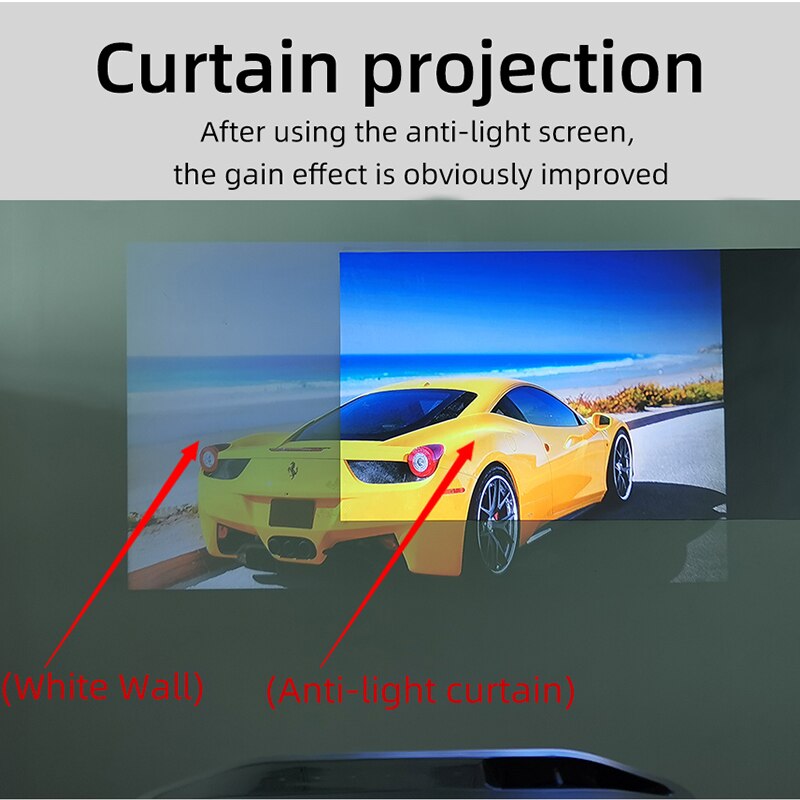 Curtain projection

After using the anti-light screen, the gain effect is obviously improved

(White Wall)

(Anti-light curtain)